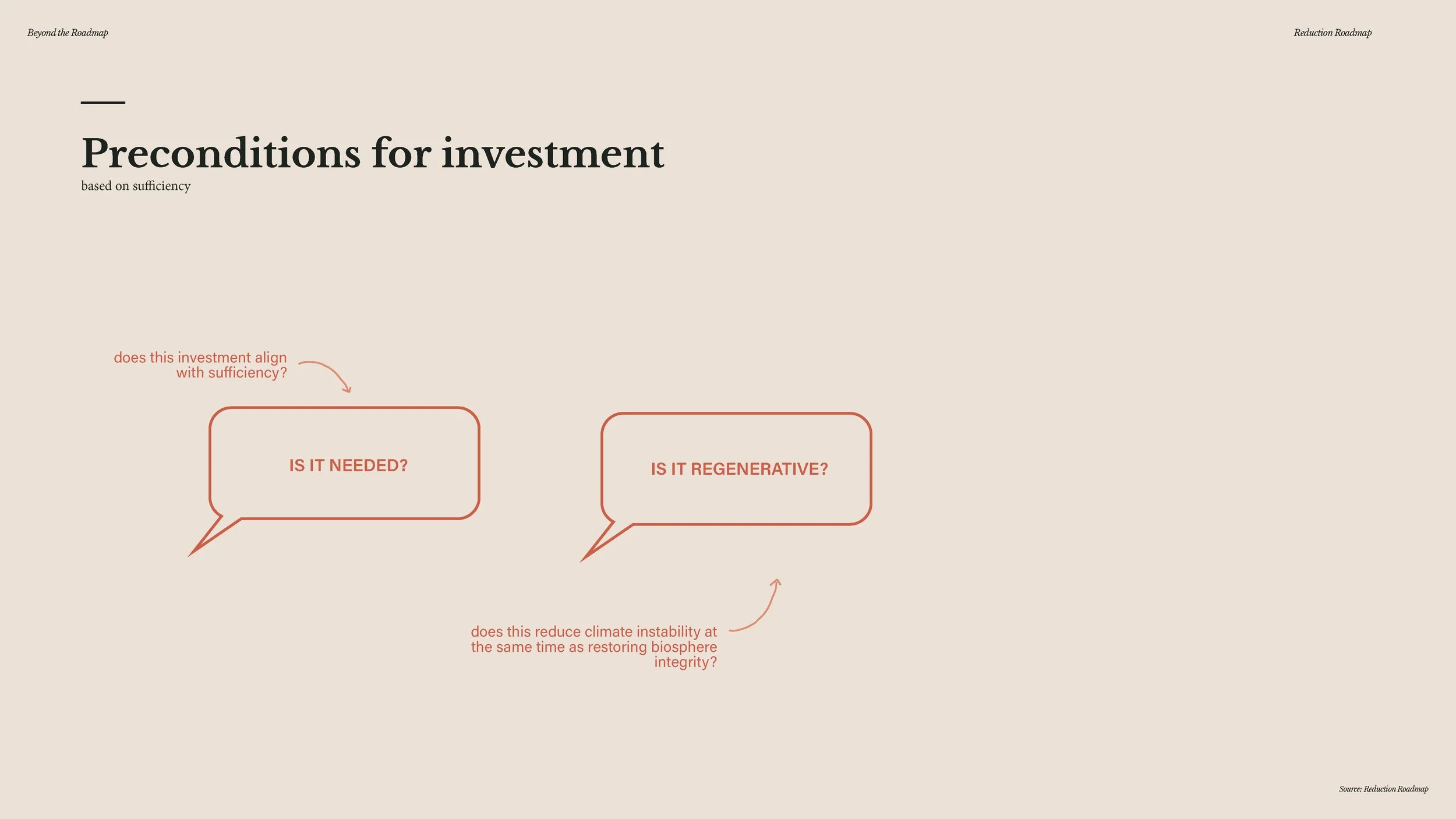 Beyond the Roadmap

Reduction Roadmap

Preconditions for investment

based on sufficiency

does this investment align with sufficiency?

IS IT NEEDED?

IS IT REGENERATIVE?

does this reduce climate instability at the same time as restoring biosphere integrity?

Source: Reduction Roadmap